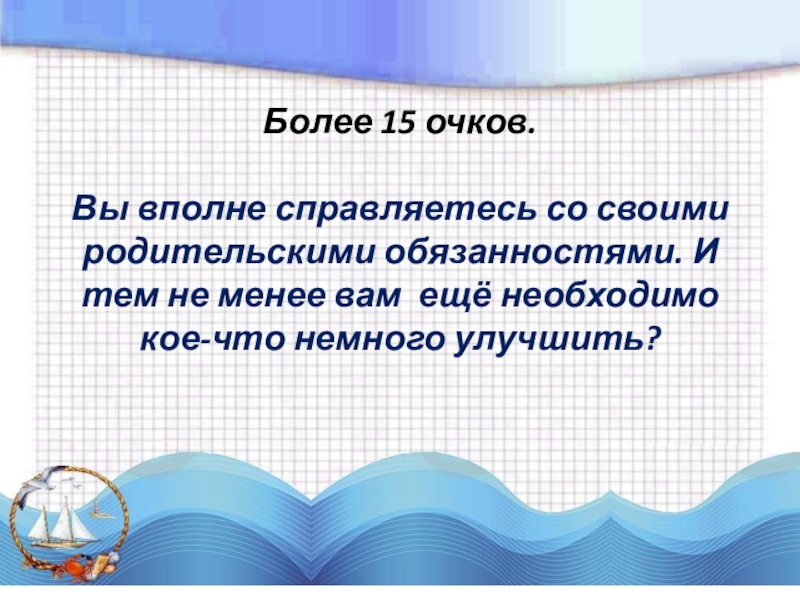 Более 15 очков.

Вы вполне справляетесь со своими родительскими обязанностями. И тем не менее вам ещё необходимо кое-что немного улучшить?